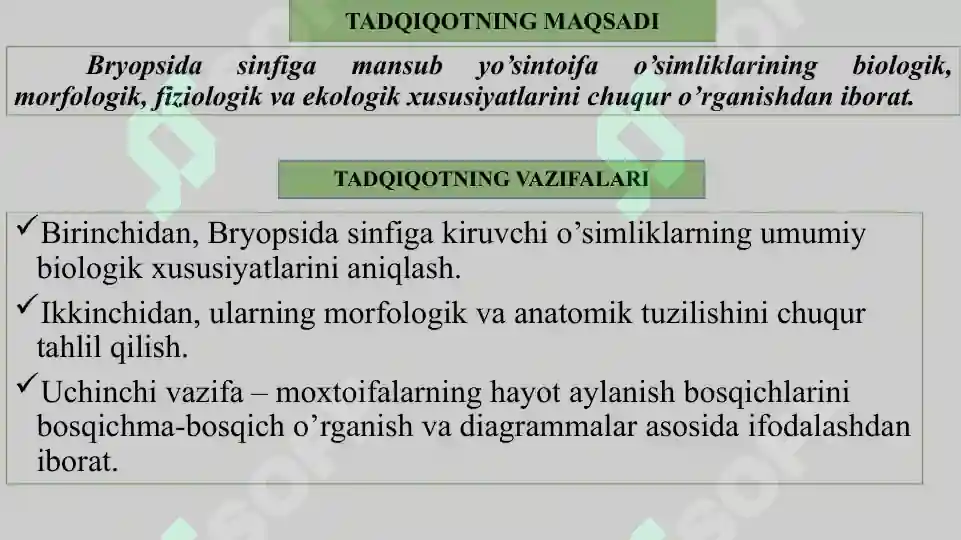 TADQIQOTNING MAQSADI

Bryopsida sinfiga mansub yo’sintoifa o’simliklarining biologik, morfologik, fiziologik va ekologik xususiyatlarini chuqur o’rganishdan iborat.

TADQIQOTNING VAZIFALARI

✓Birinchidan, Bryopsida sinfiga kiruvchi o’simliklarning umumiy biologik xususiyatlarini aniqlash.

✓Ikkinchidan, ularning morfologik va anatomik tuzilishini chuqur tahlil qilish.

✓Uchinchi vazifa – moxtoifalarning hayot aylanish bosqichlarini bosqichma-bosqich o’rganish va diagrammalar asosida ifodalashdan iborat.